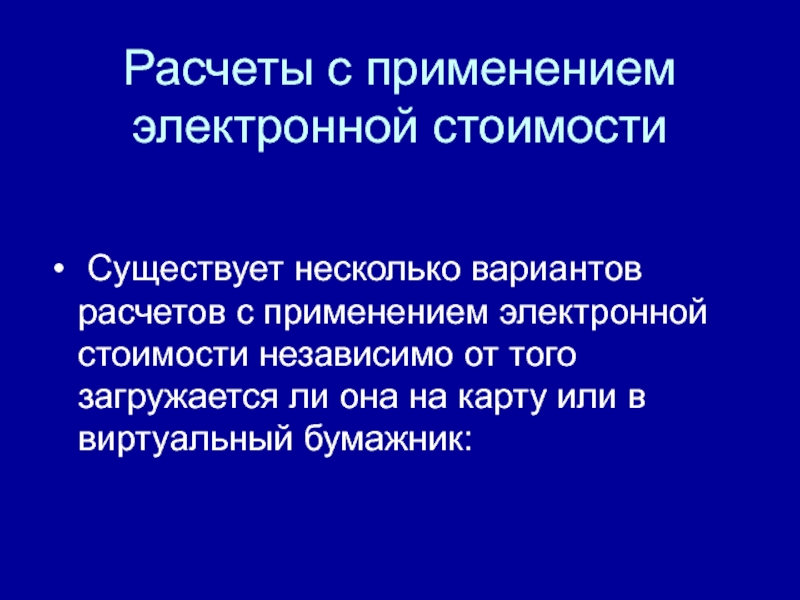 Расчеты с применением электронной стоимости

• Существует несколько вариантов расчетов с применением электронной стоимости независимо от того загружается ли она на карту или в виртуальный бумажник: